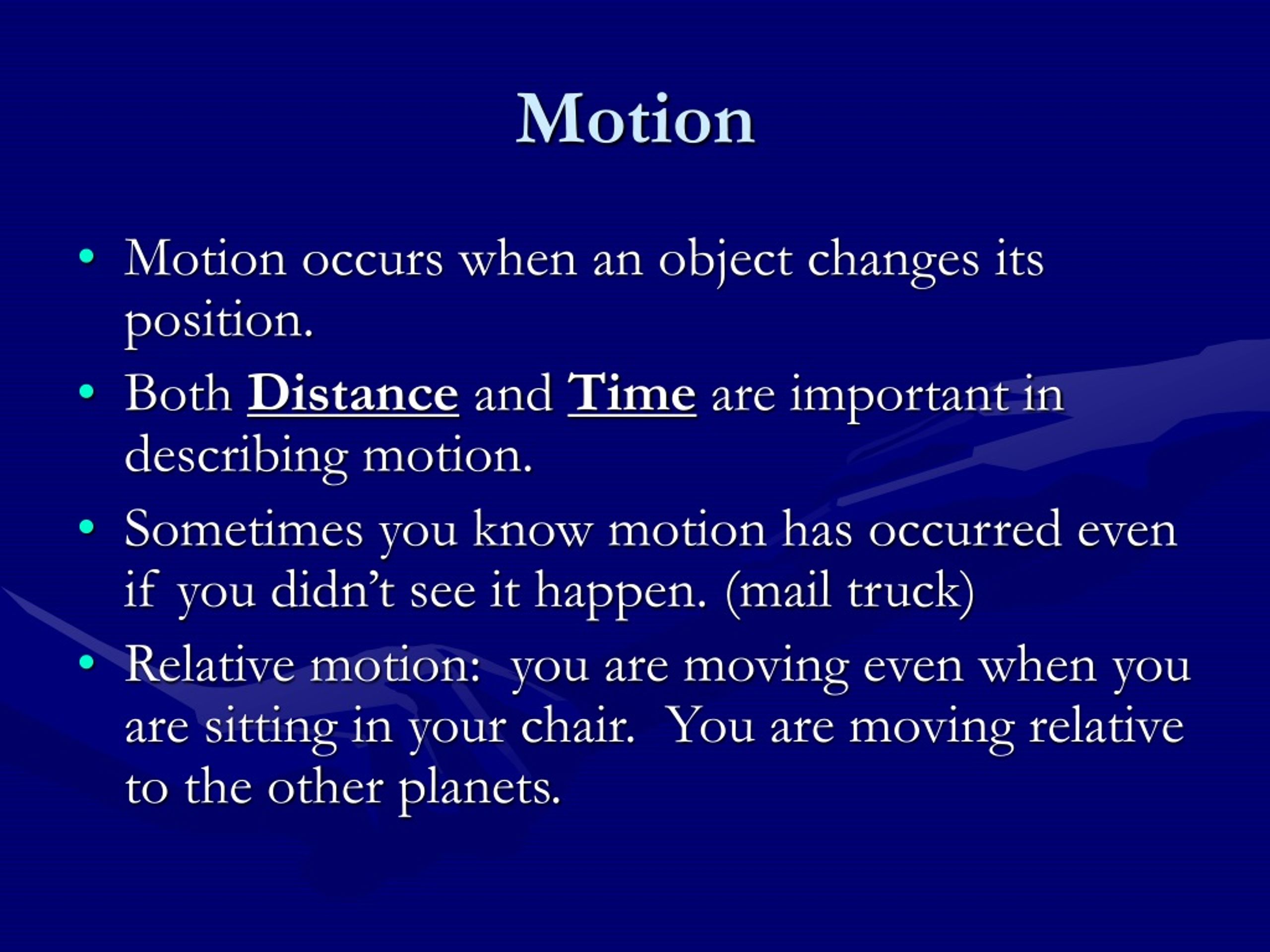 Motion

• Motion occurs when an object changes its position.
• Both Distance and Time are important in describing motion.
• Sometimes you know motion has occurred even if you didn't see it happen. (mail truck)
• Relative motion: you are moving even when you are sitting in your chair. You are moving relative to the other planets.